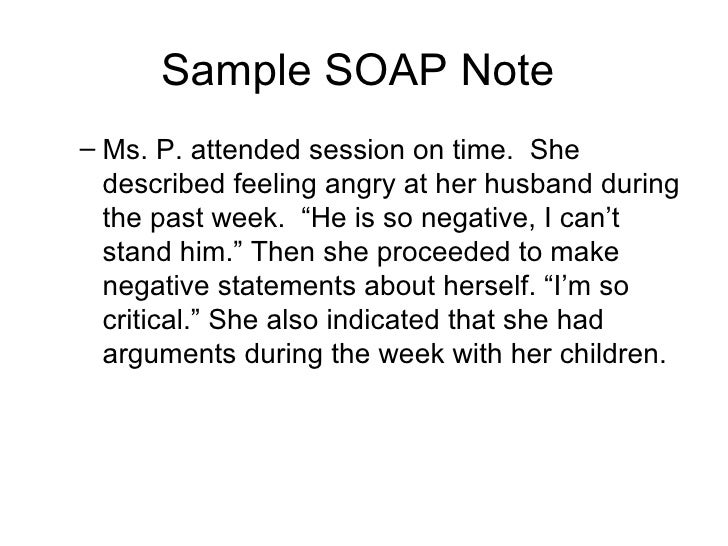 Sample SOAP Note

– Ms. P. attended session on time. She described feeling angry at her husband during the past week. “He is so negative, I can’t stand him.” Then she proceeded to make negative statements about herself. “I’m so critical.” She also indicated that she had arguments during the week with her children.